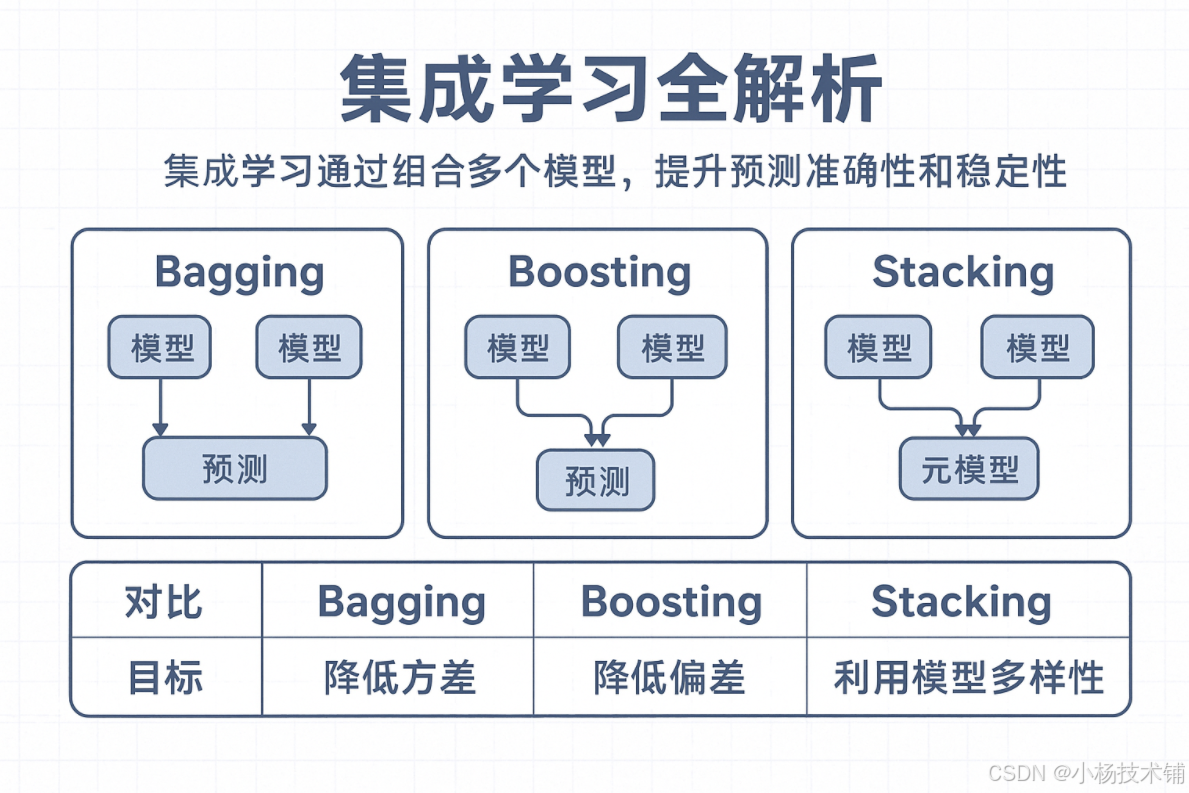 集成学习全解析

集成学习通过组合多个模型，提升预测准确性和稳定性

Bagging
模型
模型
预测

Boosting
模型
模型
预测

Stacking
模型
模型
元模型

| 对比 | Bagging | Boosting | Stacking |
|---|---|---|---|
| 目标 | 降低方差 | 降低偏差 | 利用模型多样性 |

CSDN @小杨技术铺